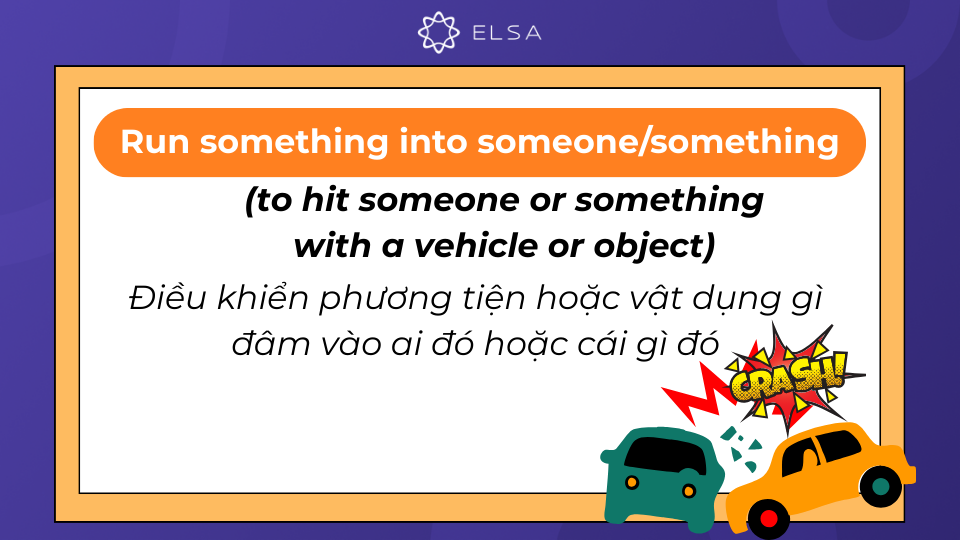 ELSA

Run something into someone/something

(to hit someone or something with a vehicle or object)

Điều khiển phương tiện hoặc vật dụng gì đâm vào ai đó hoặc cái gì đó

CRASH!